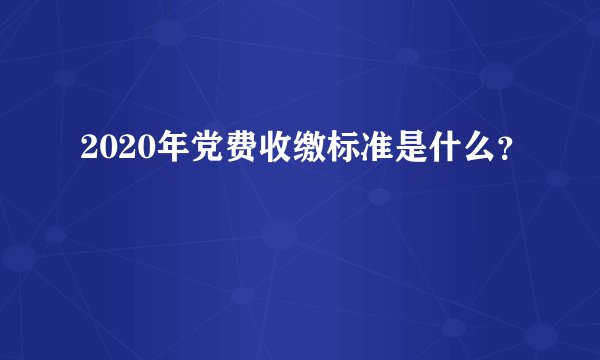 2020年党费收缴标准是什么?